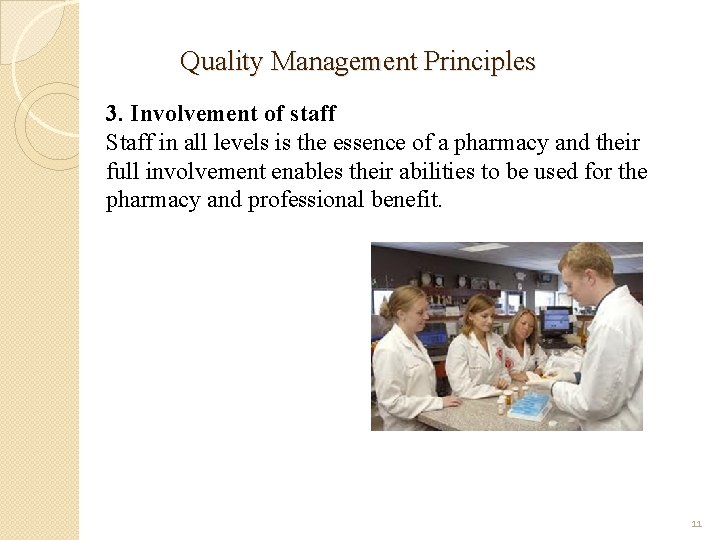 Quality Management Principles

3. Involvement of staff
Staff in all levels is the essence of a pharmacy and their full involvement enables their abilities to be used for the pharmacy and professional benefit.

11